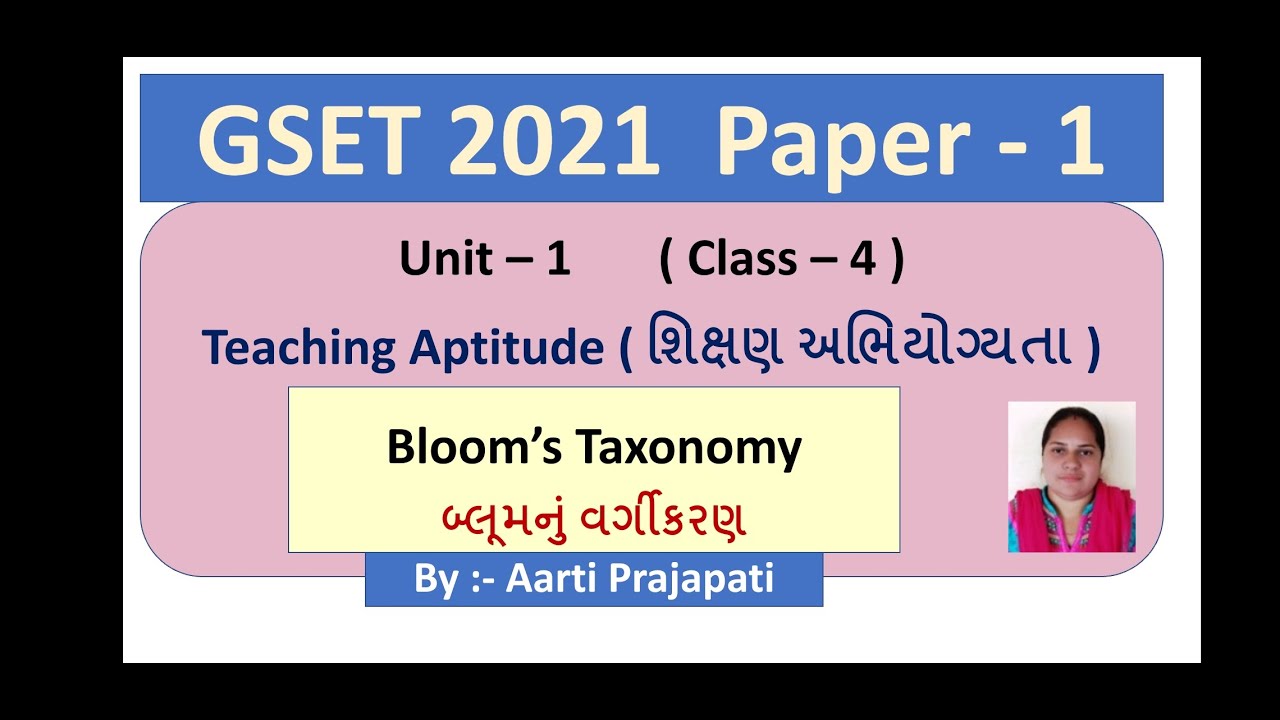 GSET 2021 Paper - 1

Unit – 1 ( Class – 4 )

Teaching Aptitude ( શિક્ષણ અભિયોગ્યતા )

Bloom's Taxonomy

બ્લૂમનું વર્ગીકરણ

By :- Aarti Prajapati